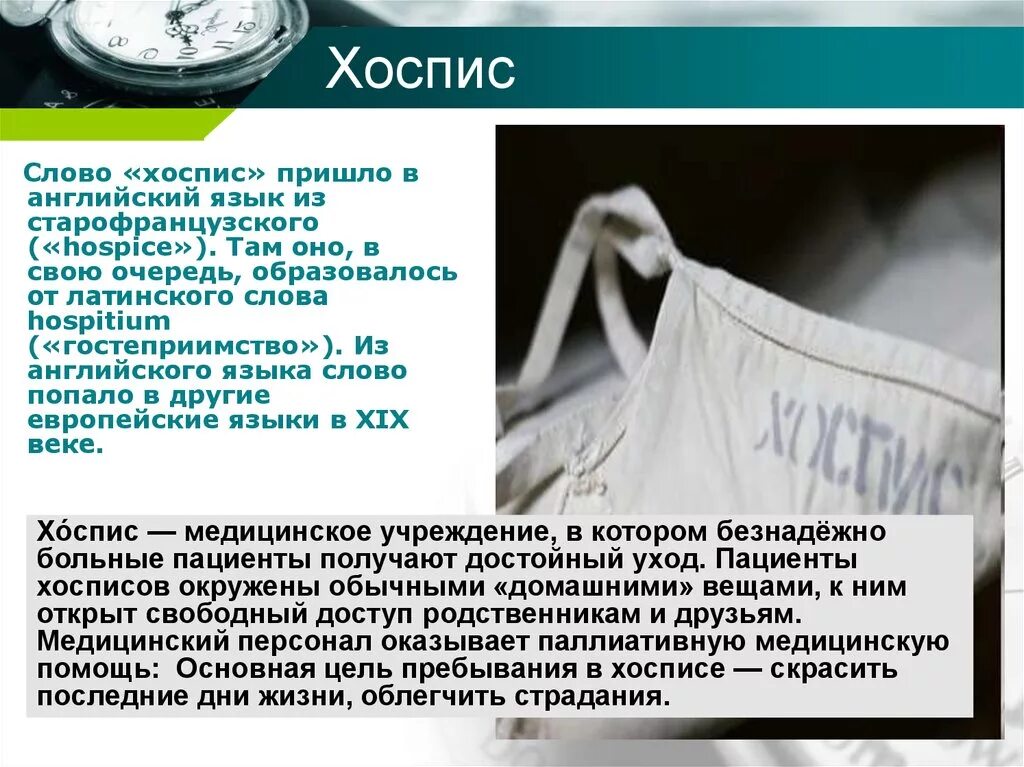 Хоспис

Слово «хоспис» пришло в английский язык из старофранцузского («hospice»). Там оно, в свою очередь, образовалось от латинского слова hospitium («гостеприимство»). Из английского языка слово попало в другие европейские языки в XIX веке.

ХОСПИС

Хо́спис — медицинское учреждение, в котором безнадёжно больные пациенты получают достойный уход. Пациенты хосписов окружены обычными «домашними» вещами, к ним открыт свободный доступ родственникам и друзьям. Медицинский персонал оказывает паллиативную медицинскую помощь: Основная цель пребывания в хосписе — скрасить последние дни жизни, облегчить страдания.